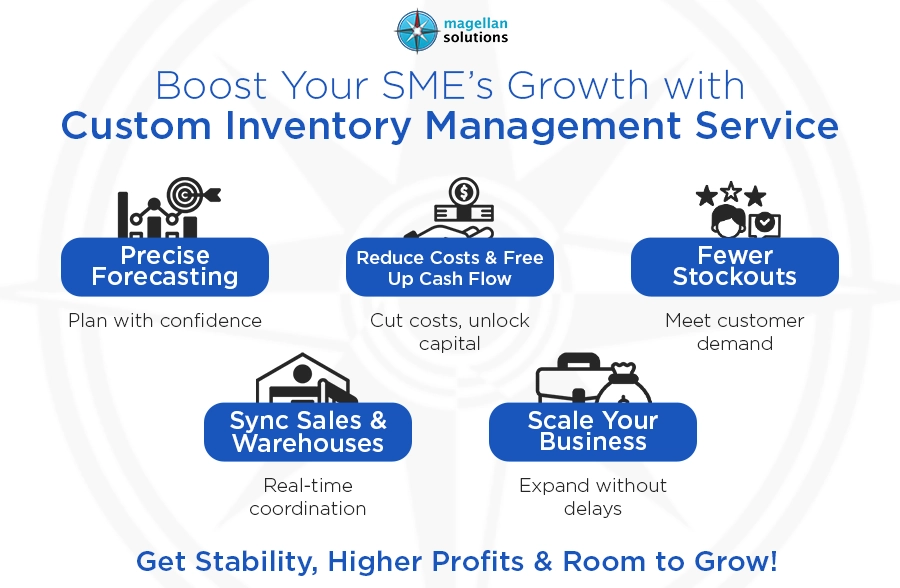 magellan solutions

Boost Your SME's Growth with
Custom Inventory Management Service

Precise Forecasting

Plan with confidence

Reduce Costs & Free Up Cash Flow

Cut costs, unlock capital

Fewer Stockouts

Meet customer demand

Sync Sales & Warehouses

Real-time coordination

Scale Your Business

Expand without delays

Get Stability, Higher Profits & Room to Grow!